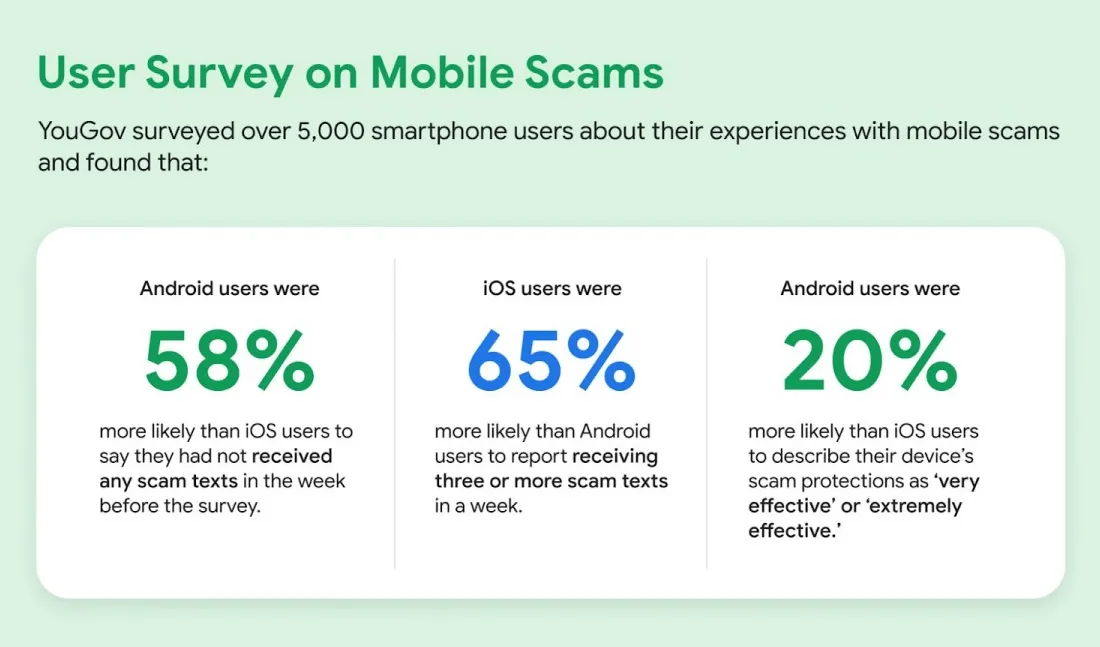 User Survey on Mobile Scams

YouGov surveyed over 5,000 smartphone users about their experiences with mobile scams and found that:

Android users were

58%

more likely than iOS users to say they had not received any scam texts in the week before the survey.

iOS users were

65%

more likely than Android users to report receiving three or more scam texts in a week.

Android users were

20%

more likely than iOS users to describe their device's scam protections as 'very effective' or 'extremely effective.'